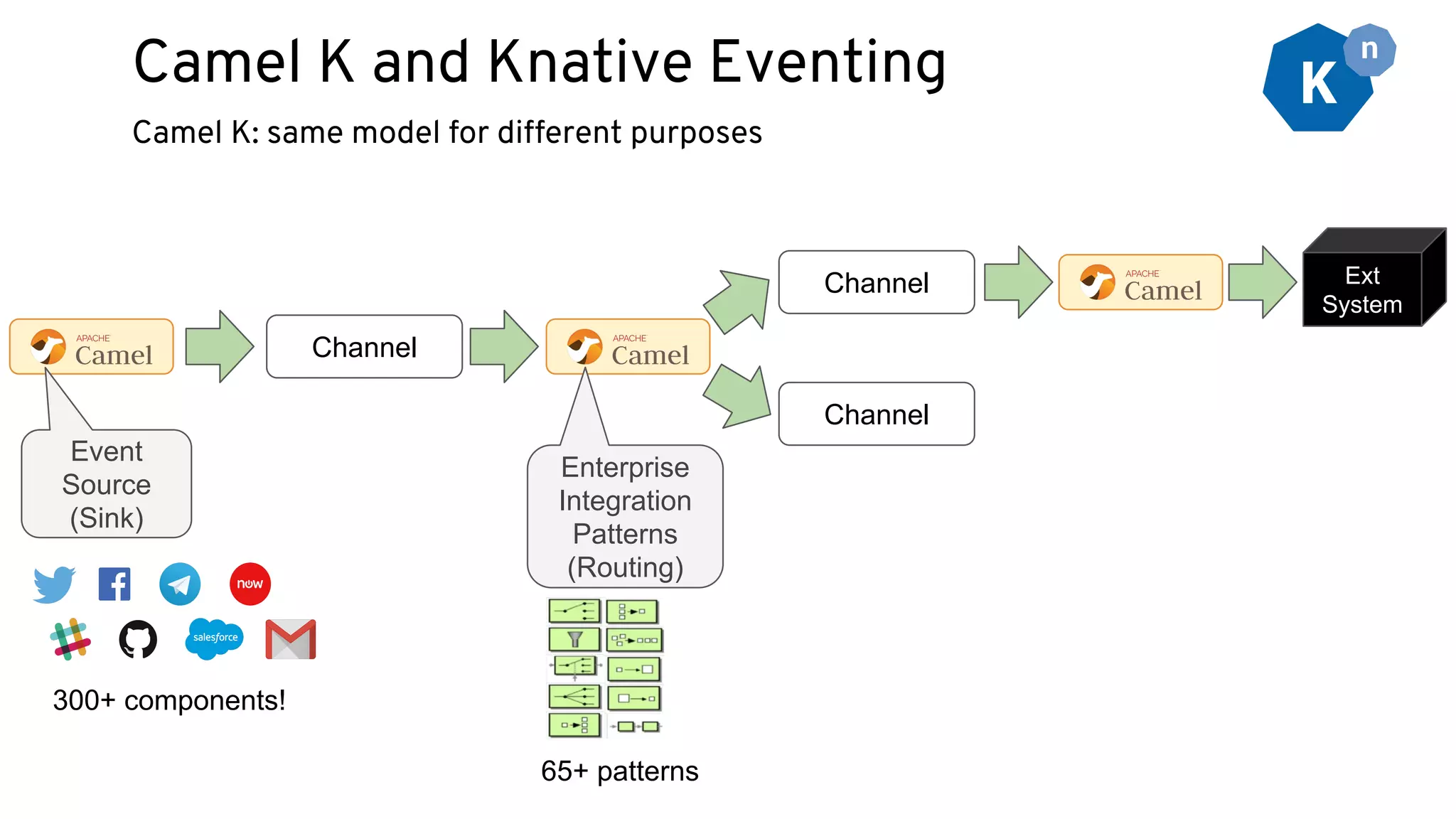 Camel K and Knative Eventing

Camel K: same model for different purposes

K n

APACHE Camel

Channel

APACHE Camel

Channel

Channel

APACHE Camel

Ext System

Event Source (Sink)

Enterprise Integration Patterns (Routing)

now

salesforce

300+ components!

65+ patterns